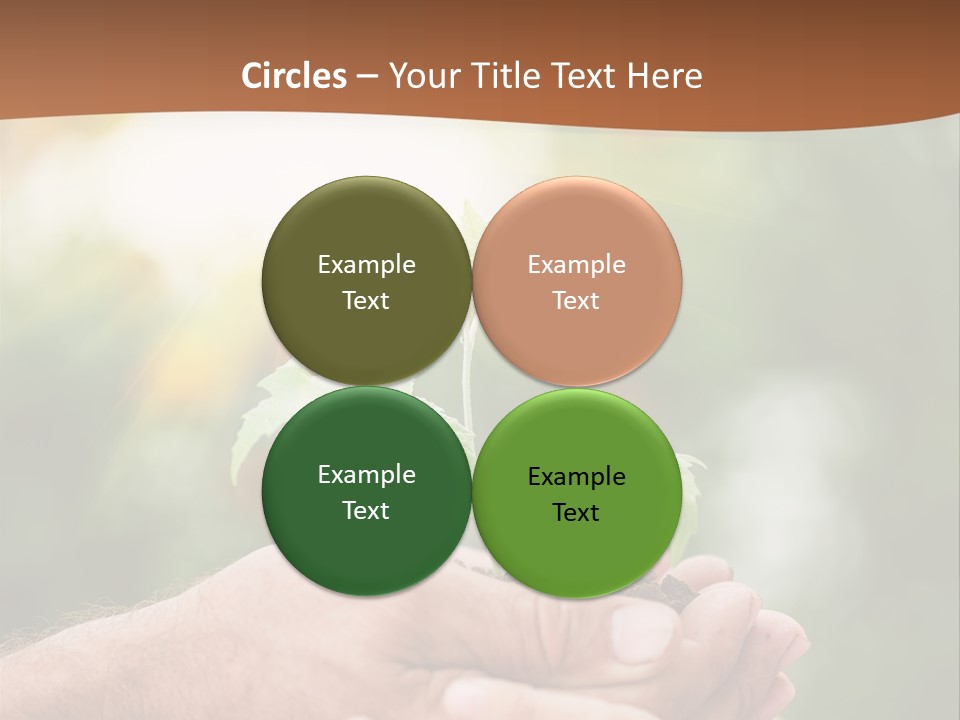 Circles – Your Title Text Here

Example Text

Example Text

Example Text

Example Text